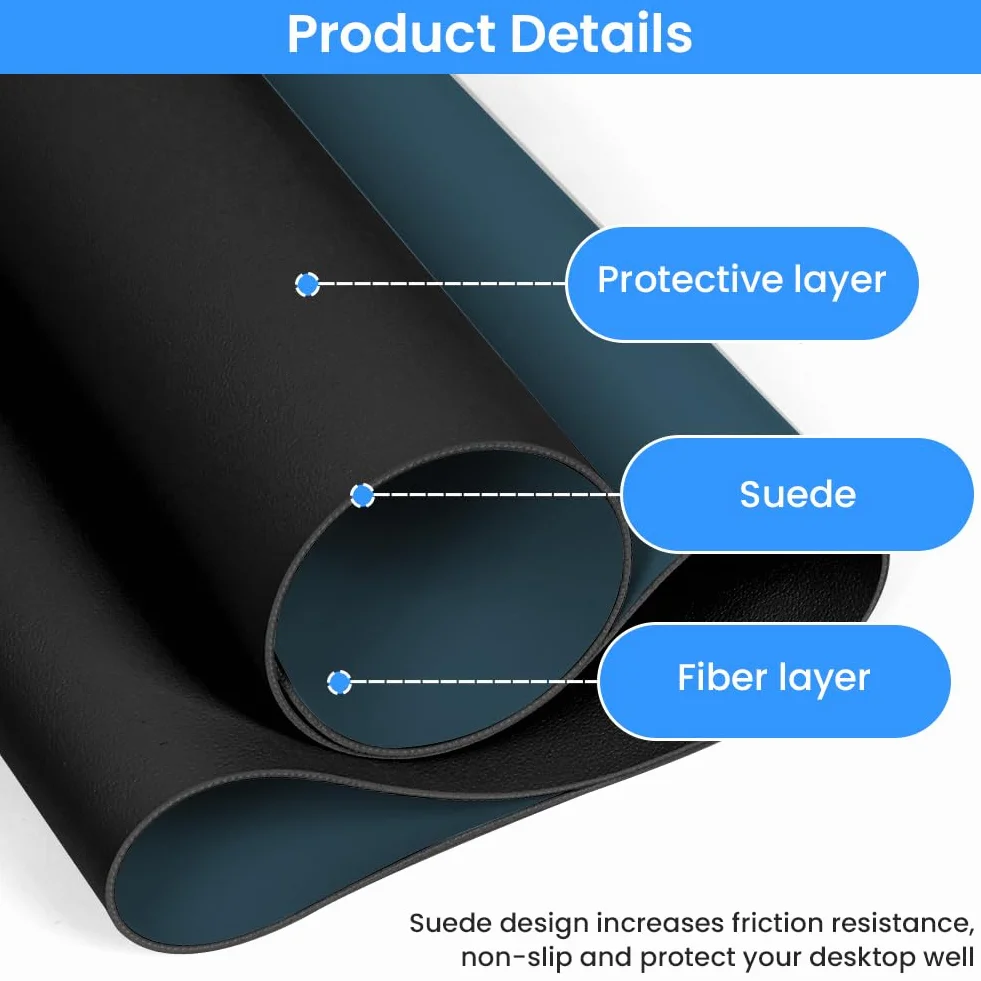 Product Details

Protective layer

Suede

Fiber layer

Suede design increases friction resistance, non-slip and protect your desktop well